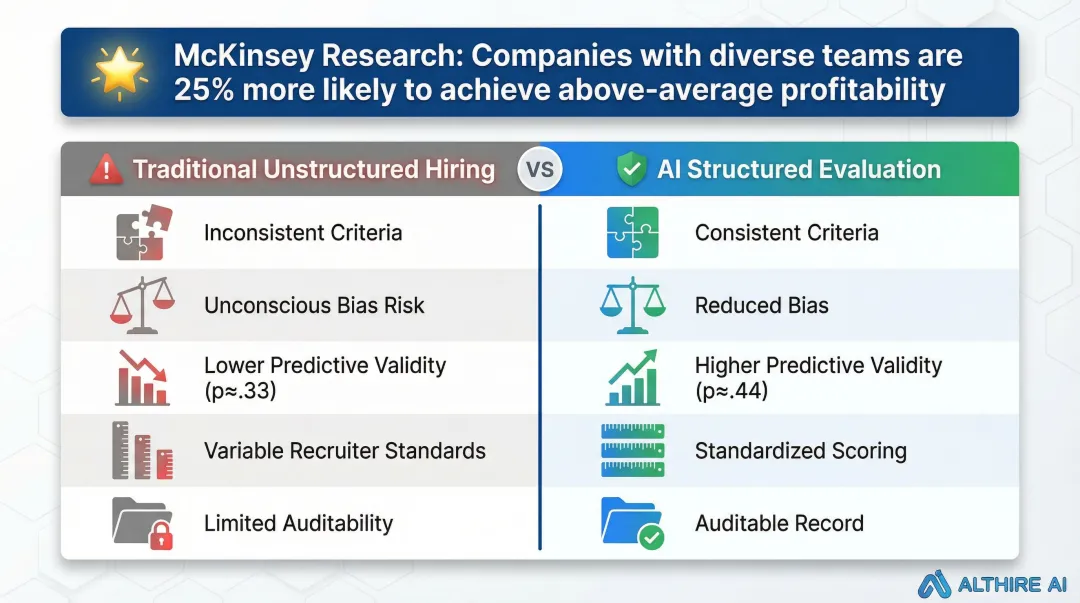 McKinsey Research: Companies with diverse teams are 25% more likely to achieve above-average profitability

Traditional Unstructured Hiring

VS

AI Structured Evaluation

Inconsistent Criteria

Unconscious Bias Risk

Lower Predictive Validity (p≈.33)

Variable Recruiter Standards

Limited Auditability

Consistent Criteria

Reduced Bias

Higher Predictive Validity (p≈.44)

Standardized Scoring

Auditable Record

ALTHIRE AI